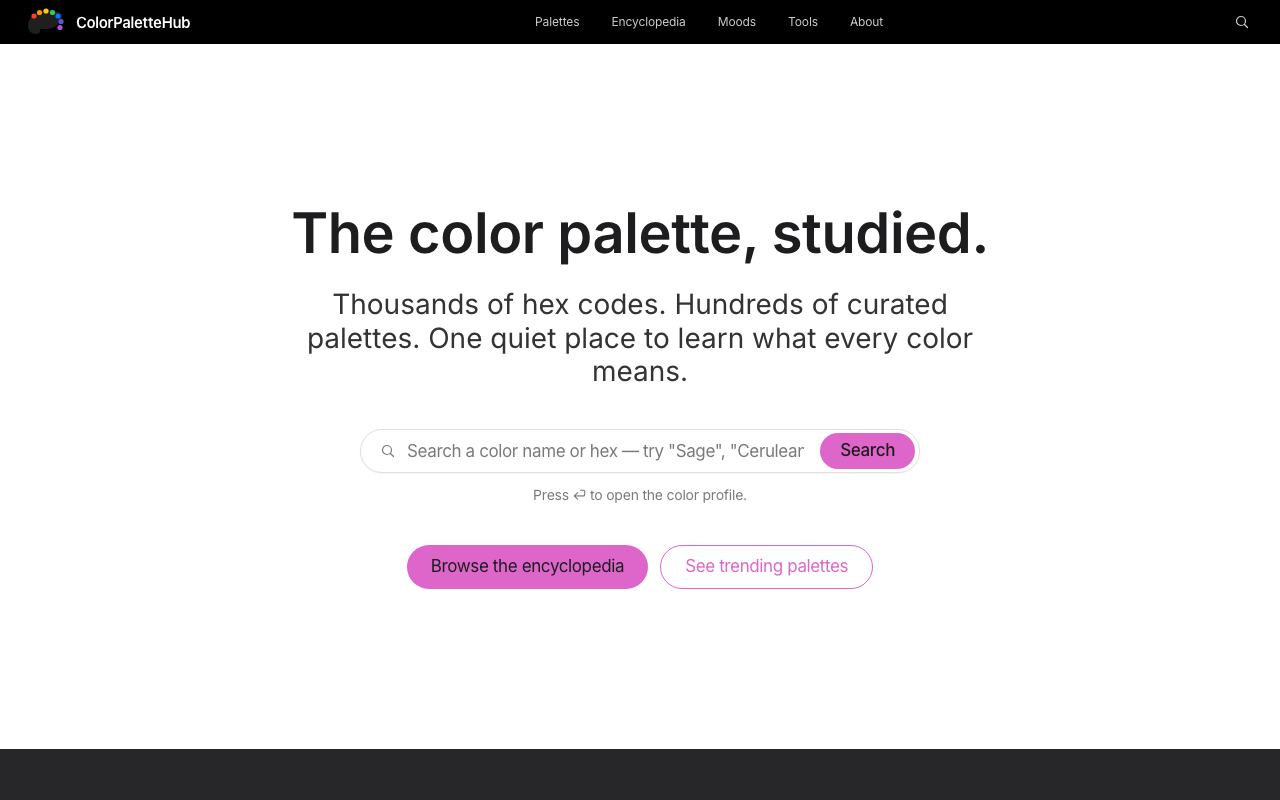 ColorPaletteHub

Palettes Encyclopedia Moods Tools About

The color palette, studied.

Thousands of hex codes. Hundreds of curated palettes. One quiet place to learn what every color means.

Search a color name or hex — try "Sage", "Cerulear

Search

Press ⏎ to open the color profile.

Browse the encyclopedia

See trending palettes